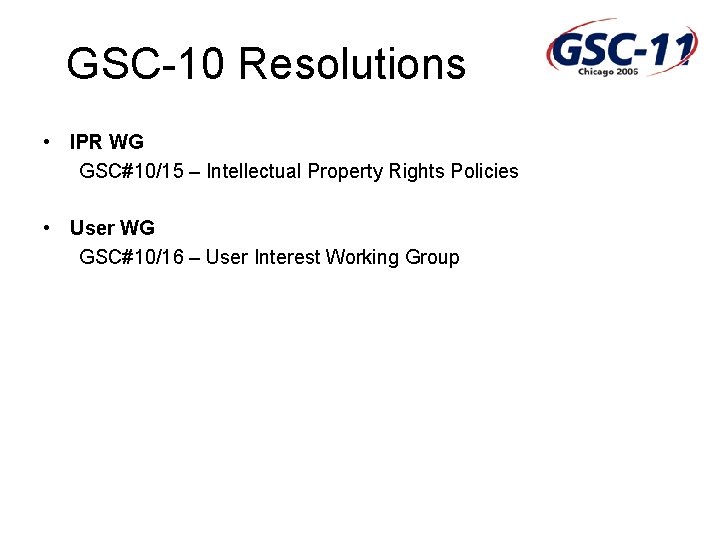 GSC-10 Resolutions

GSC-11
Chicago 2005

• IPR WG
GSC#10/15 – Intellectual Property Rights Policies

• User WG
GSC#10/16 – User Interest Working Group